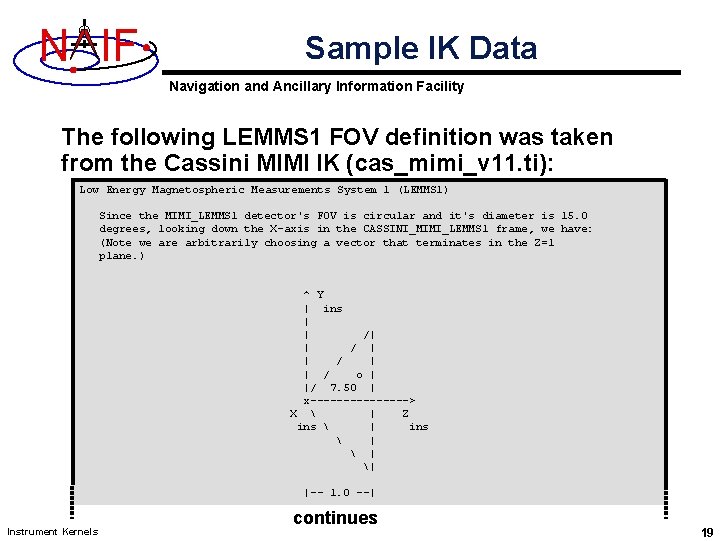 NAIF

Sample IK Data

Navigation and Ancillary Information Facility

The following LEMMS1 FOV definition was taken from the Cassini MIMI IK (cas_mimi_v11.ti):

Low Energy Magnetospheric Measurements System 1 (LEMMS1)

Since the MIMI_LEMMS1 detector's FOV is circular and it's diameter is 15.0 degrees, looking down the X-axis in the CASSINI_MIMI_LEMMS1 frame, we have: (Note we are arbitrarily choosing a vector that terminates in the Z=1 plane.)

^ Y
| ins
|
| /|
| / |
| / |
| / o |
|/ 7.50 |
x--------------->
X \ | Z
ins \ | ins
\ |
\ |
\|

|-- 1.0 --|

continues

Instrument Kernels

19